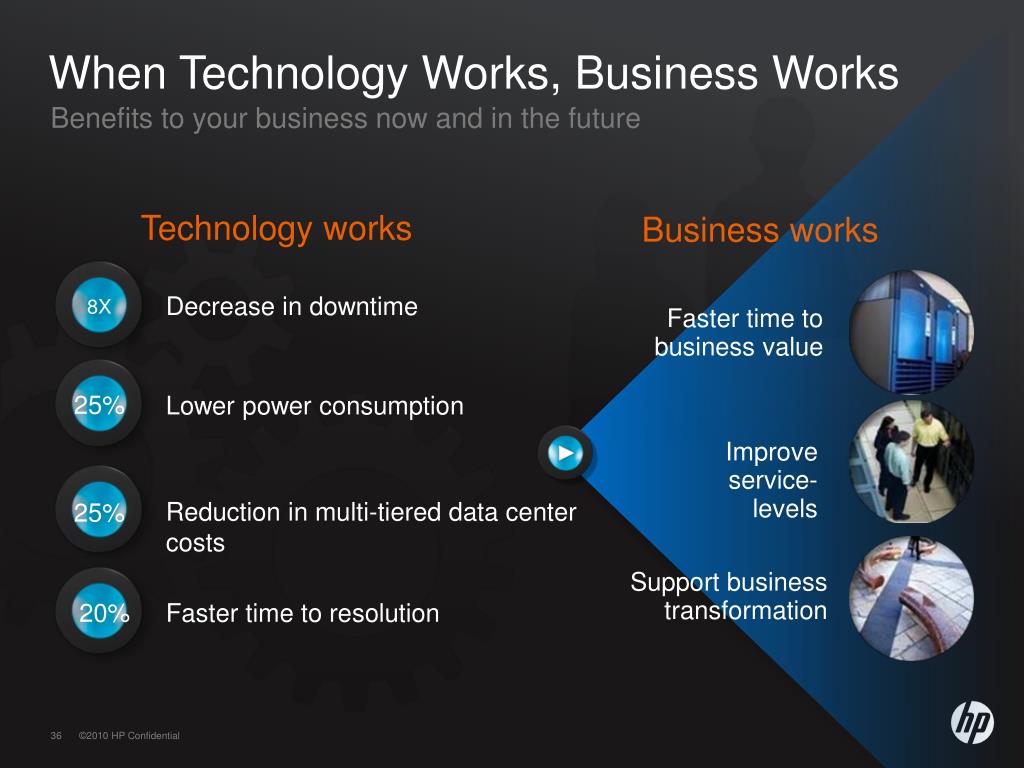 When Technology Works, Business Works
Benefits to your business now and in the future

Technology works

8X Decrease in downtime

25% Lower power consumption

25% Reduction in multi-tiered data center costs

20% Faster time to resolution

Business works

Faster time to business value

Improve service-levels

Support business transformation

36 ©2010 HP Confidential

hp